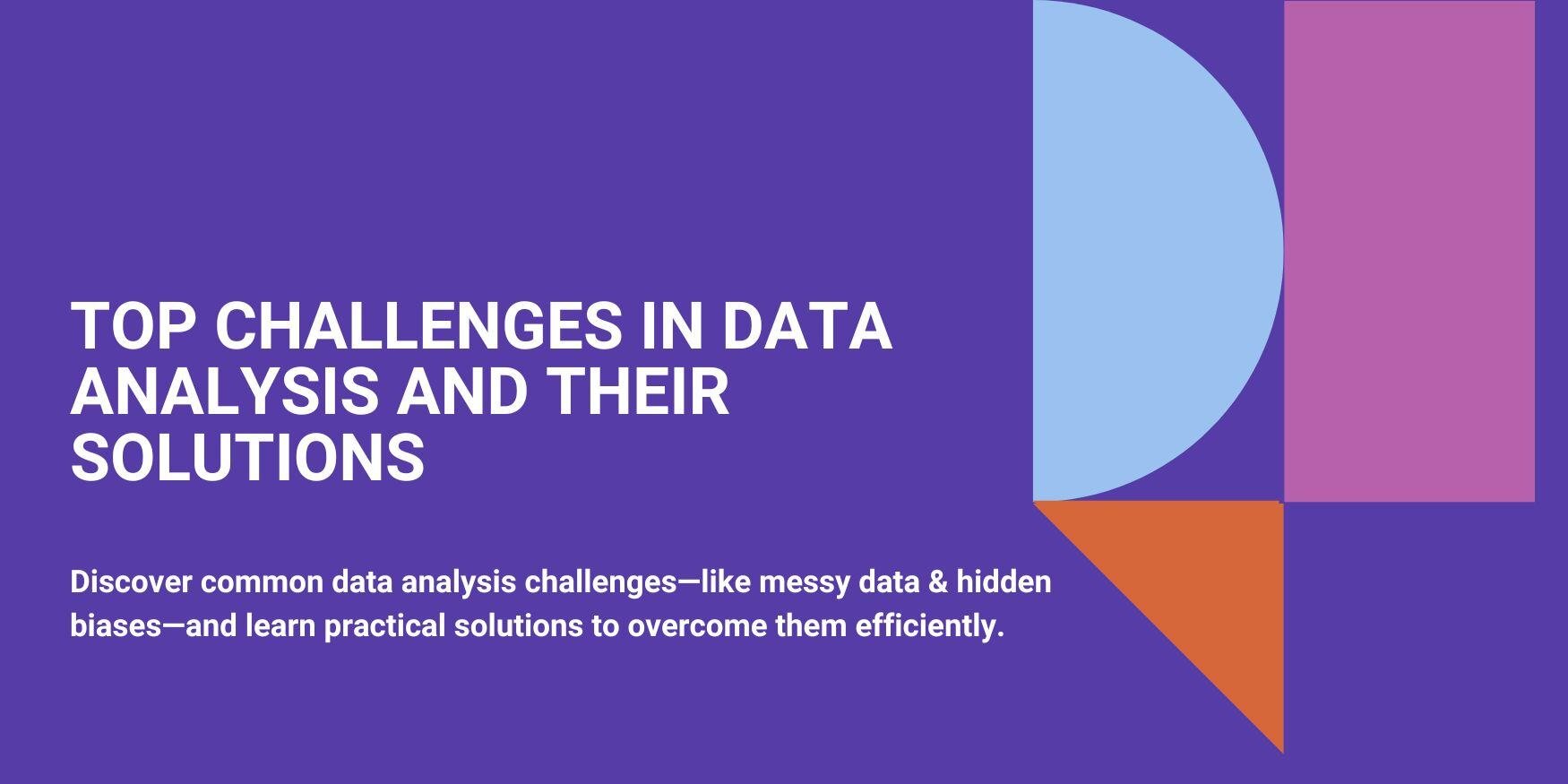 TOP CHALLENGES IN DATA ANALYSIS AND THEIR SOLUTIONS

Discover common data analysis challenges—like messy data & hidden biases—and learn practical solutions to overcome them efficiently.